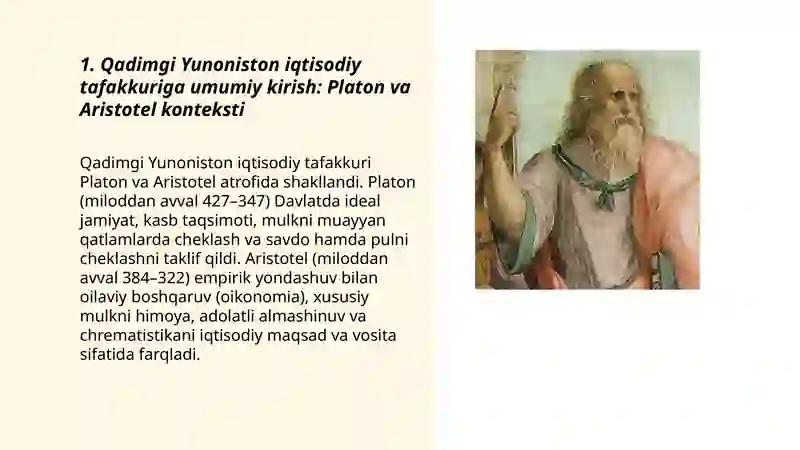 1. Qadimgi Yunoniston iqtisodiy tafakkuriga umumiy kirish: Platon va Aristotel konteksti

Qadimgi Yunoniston iqtisodiy tafakkuri Platon va Aristotel atrofida shakllandi. Platon (miloddan avval 427–347) Davlatda ideal jamiyat, kasb taqsimoti, mulkni muayyan qatlamlarda cheklash va savdo hamda pulni cheklashni taklif qildi. Aristotel (miloddan avval 384–322) empirik yondashuv bilan oilaviy boshqaruv (oikonomia), xususiy mulkni himoya, adolatli almashinuv va chrematistikani iqtisodiy maqsad va vosita sifatida farqladi.